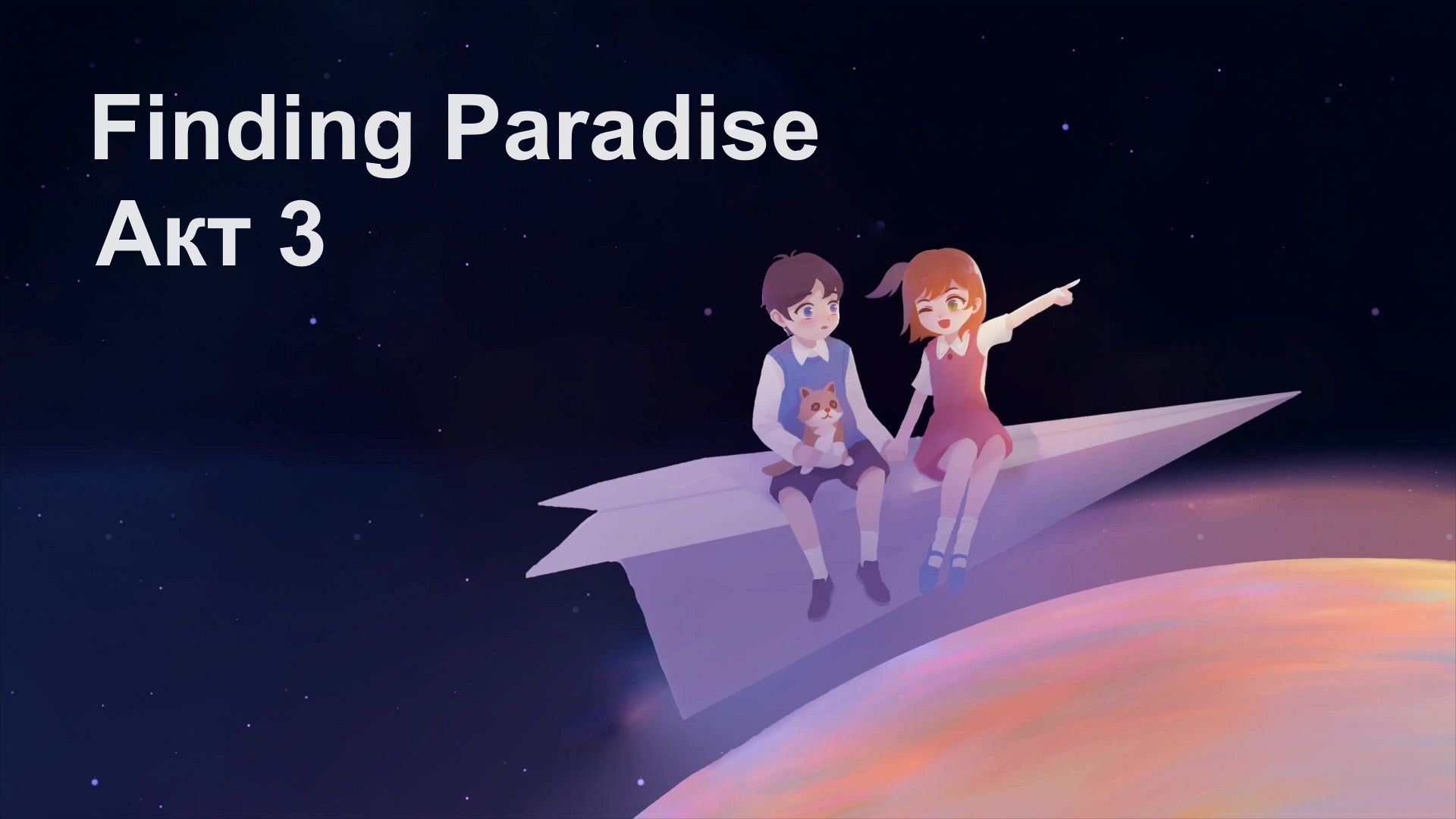 Finding Paradise
Акт 3